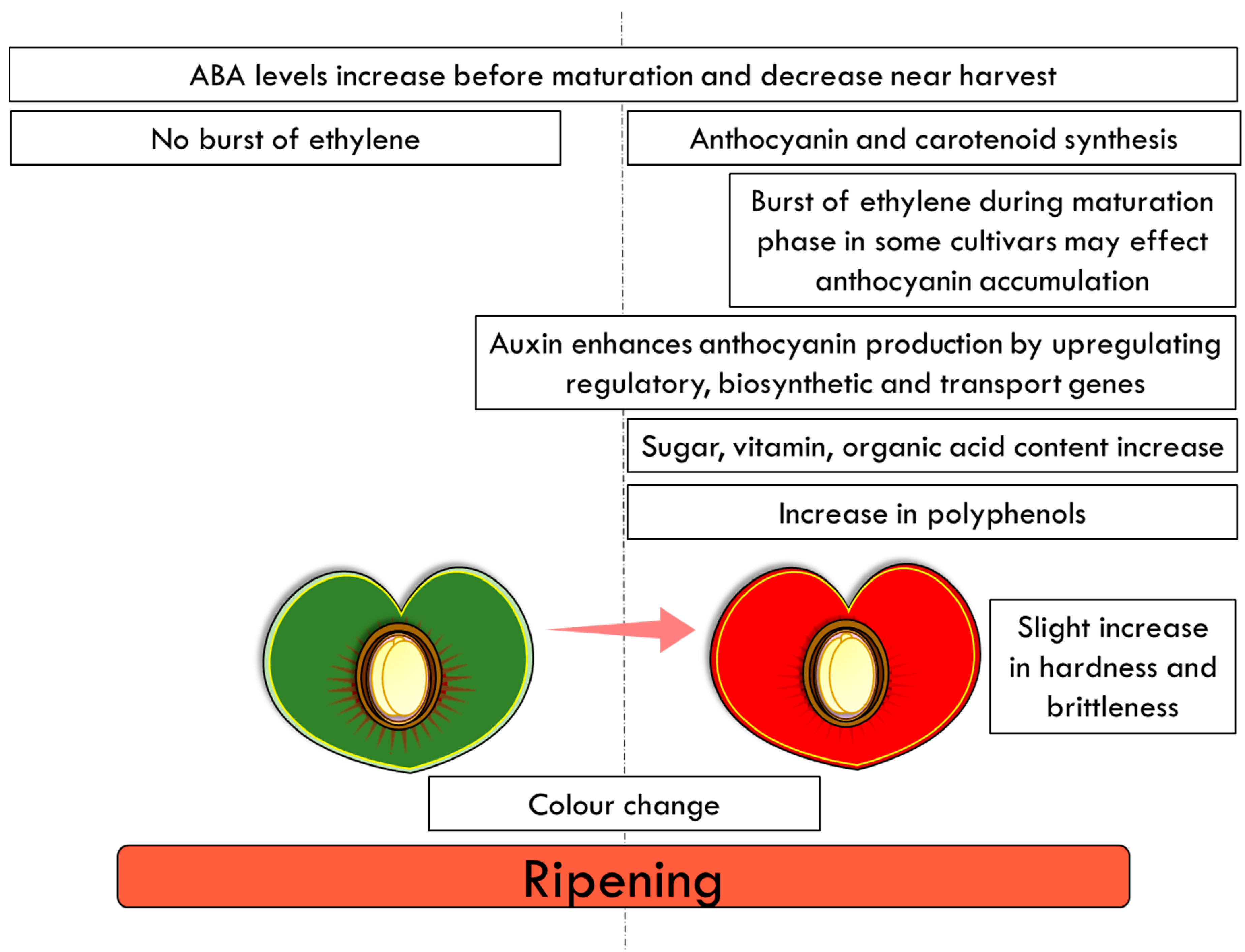 ABA levels increase before maturation and decrease near harvest

No burst of ethylene

Anthocyanin and carotenoid synthesis

Burst of ethylene during maturation phase in some cultivars may effect anthocyanin accumulation

Auxin enhances anthocyanin production by upregulating regulatory, biosynthetic and transport genes

Sugar, vitamin, organic acid content increase

Increase in polyphenols

Slight increase in hardness and brittleness

Colour change

Ripening